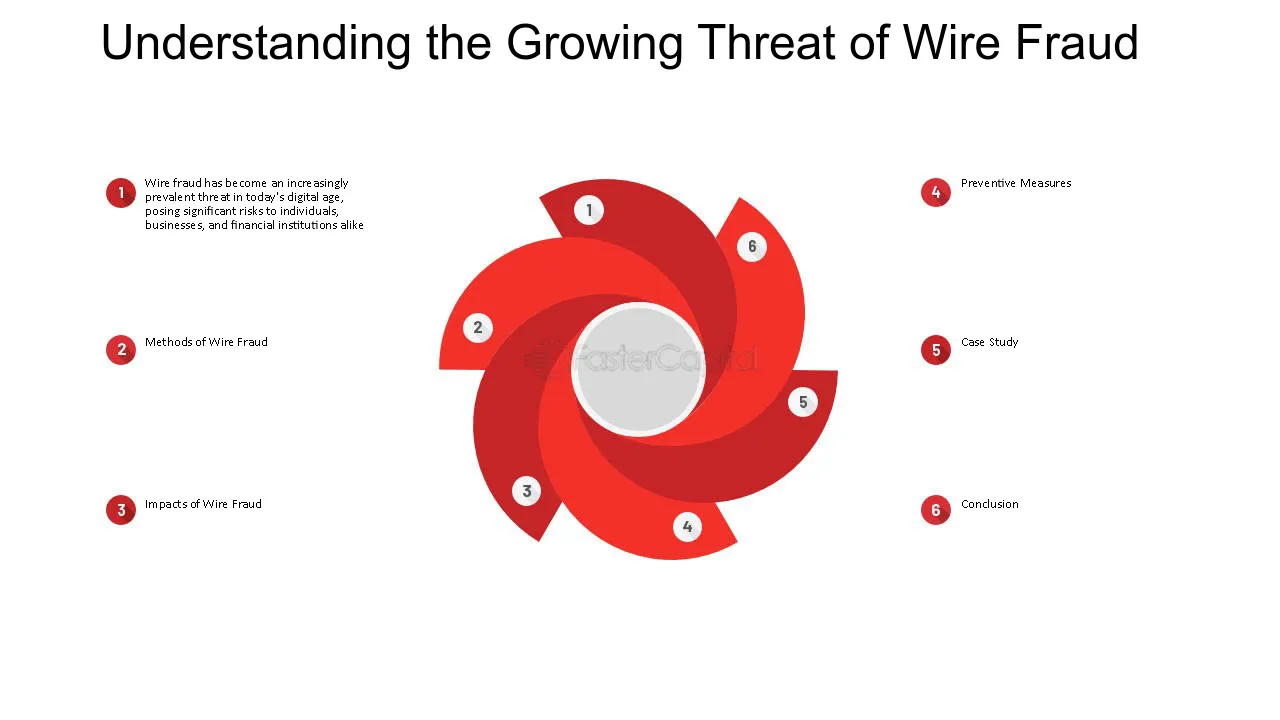 Understanding the Growing Threat of Wire Fraud

1 Wire fraud has become an increasingly prevalent threat in today's digital age, posing significant risks to individuals, businesses, and financial institutions alike

2 Methods of Wire Fraud

3 Impacts of Wire Fraud

1
6
2
FasterCapital
5
3
4

4 Preventive Measures

5 Case Study

6 Conclusion